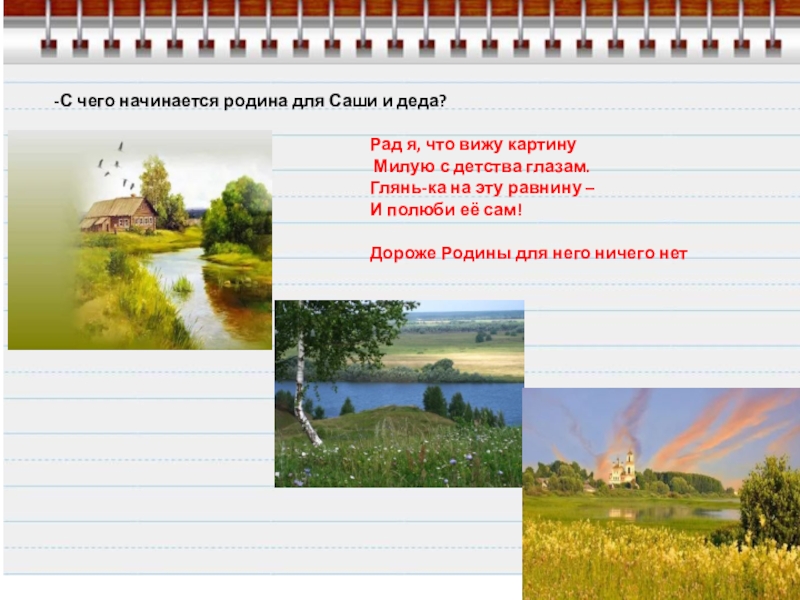 -С чего начинается родина для Саши и деда?

Рад я, что вижу картину
Милую с детства глазам.
Глянь-ка на эту равнину –
И полюби её сам!

Дороже Родины для него ничего нет